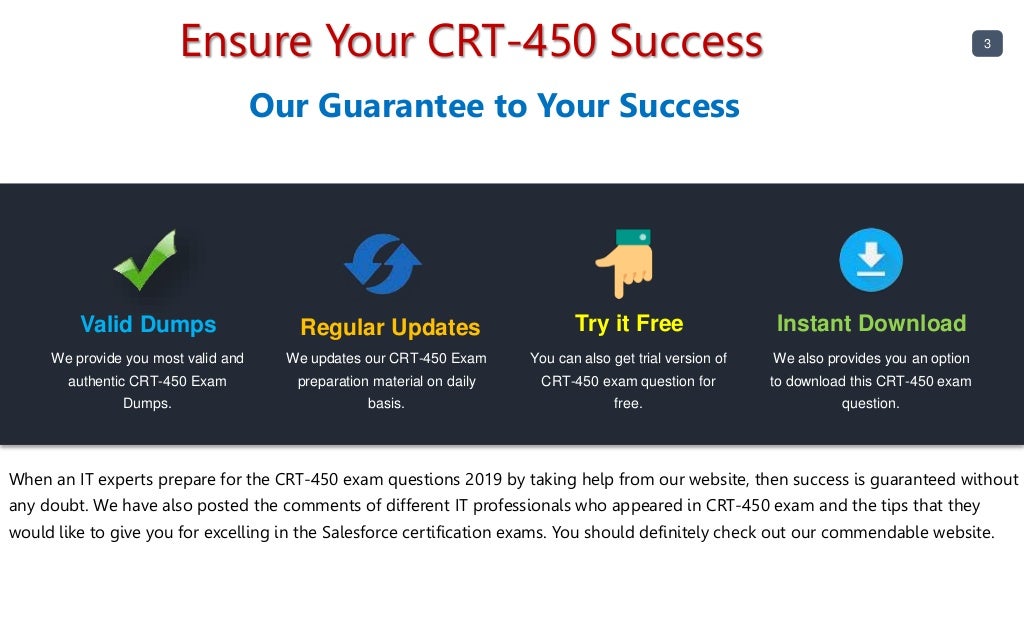 Ensure Your CRT-450 Success

3

Our Guarantee to Your Success

Valid Dumps

We provide you most valid and authentic CRT-450 Exam Dumps.

Regular Updates

We updates our CRT-450 Exam preparation material on daily basis.

Try it Free

You can also get trial version of CRT-450 exam question for free.

Instant Download

We also provides you an option to download this CRT-450 exam question.

When an IT experts prepare for the CRT-450 exam questions 2019 by taking help from our website, then success is guaranteed without any doubt. We have also posted the comments of different IT professionals who appeared in CRT-450 exam and the tips that they would like to give you for excelling in the Salesforce certification exams. You should definitely check out our commendable website.